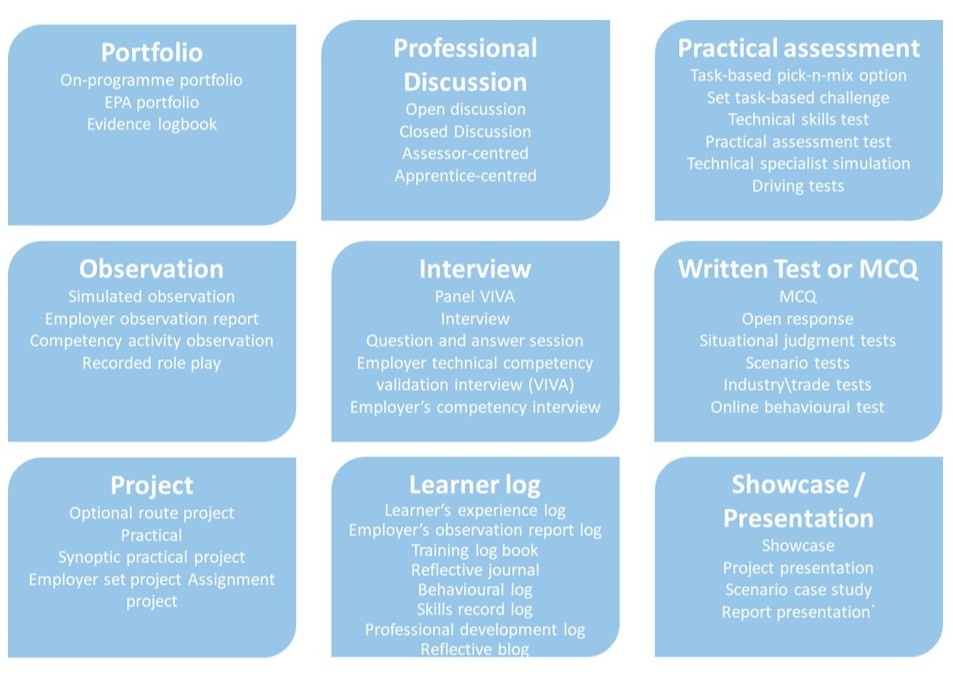 Portfolio
On-programme portfolio
EPA portfolio
Evidence logbook

Professional Discussion
Open discussion
Closed Discussion
Assessor-centred
Apprentice-centred

Practical assessment
Task-based pick-n-mix option
Set task-based challenge
Technical skills test
Practical assessment test
Technical specialist simulation
Driving tests

Observation
Simulated observation
Employer observation report
Competency activity observation
Recorded role play

Interview
Panel VIVA
Interview
Question and answer session
Employer technical competency validation interview (VIVA)
Employer's competency interview

Written Test or MCQ
MCQ
Open response
Situational judgment tests
Scenario tests
Industry\trade tests
Online behavioural test

Project
Optional route project
Practical
Synoptic practical project
Employer set project Assignment project

Learner log
Learner's experience log
Employer's observation report log
Training log book
Reflective journal
Behavioural log
Skills record log
Professional development log
Reflective blog

Showcase / Presentation
Showcase
Project presentation
Scenario case study
Report presentation`